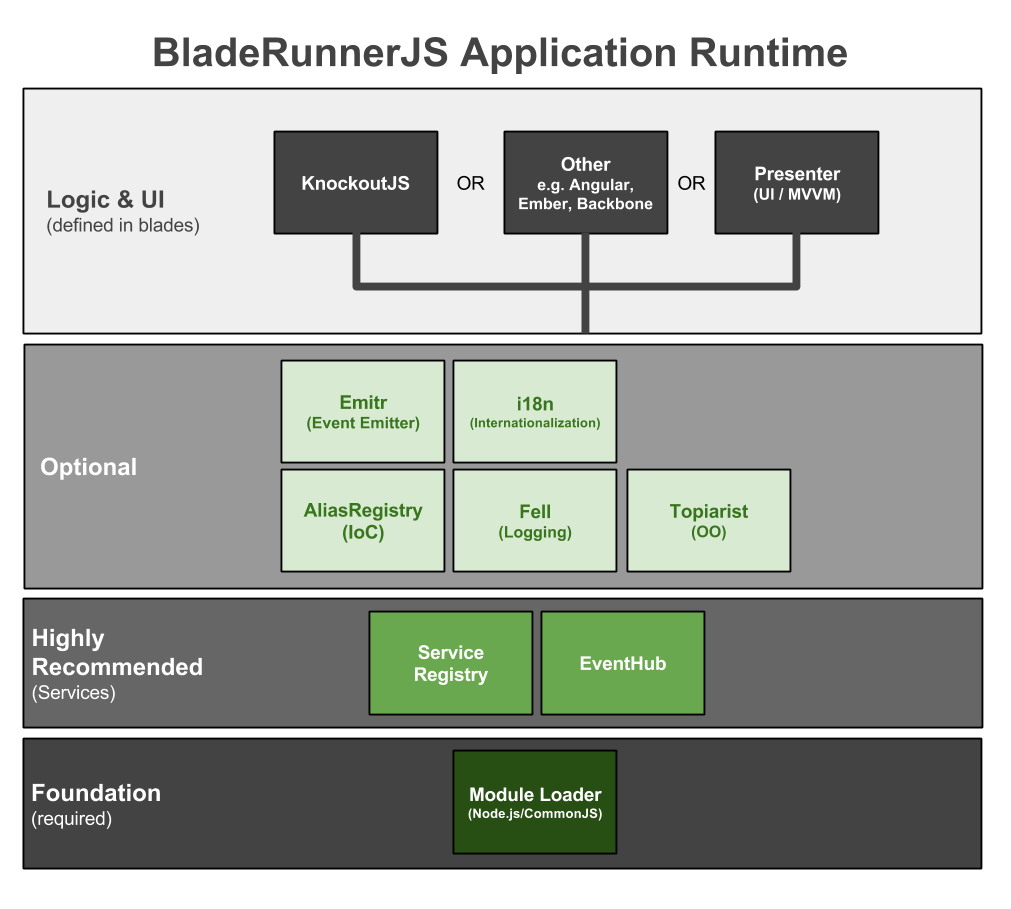 BladeRunnerJS Application Runtime

Logic & UI
(defined in blades)

KnockoutJS

OR

Other
e.g. Angular, Ember, Backbone

OR

Presenter
(UI / MVVM)

Optional

Emitr
(Event Emitter)

i18n
(Internationalization)

AliasRegistry
(IoC)

Fell
(Logging)

Topiarist
(OO)

Highly Recommended
(Services)

Service Registry

EventHub

Foundation
(required)

Module Loader
(Node.js/CommonJS)